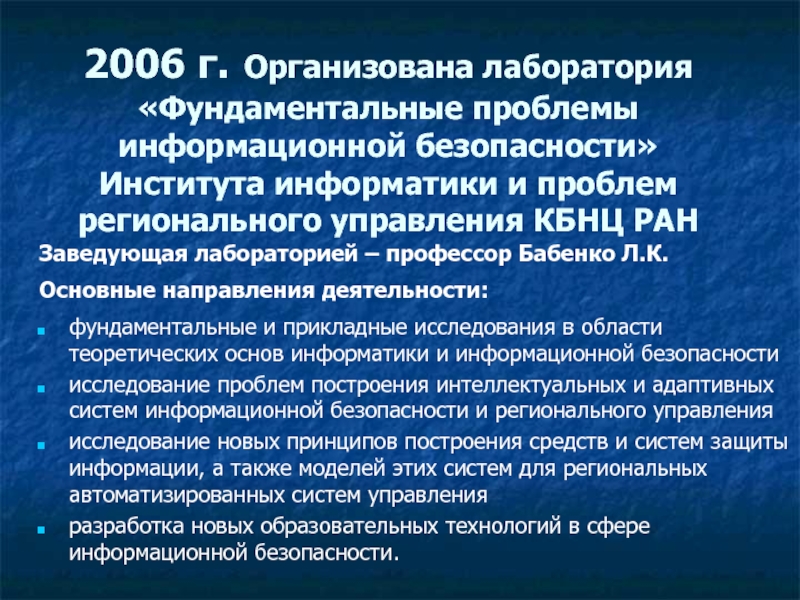 2006 г. Организована лаборатория «Фундаментальные проблемы информационной безопасности» Института информатики и проблем регионального управления КБНЦ РАН

Заведующая лабораторией – профессор Бабенко Л.К.

Основные направления деятельности:

- фундаментальные и прикладные исследования в области теоретических основ информатики и информационной безопасности
- исследование проблем построения интеллектуальных и адаптивных систем информационной безопасности и регионального управления
- исследование новых принципов построения средств и систем защиты информации, а также моделей этих систем для региональных автоматизированных систем управления
- разработка новых образовательных технологий в сфере информационной безопасности.